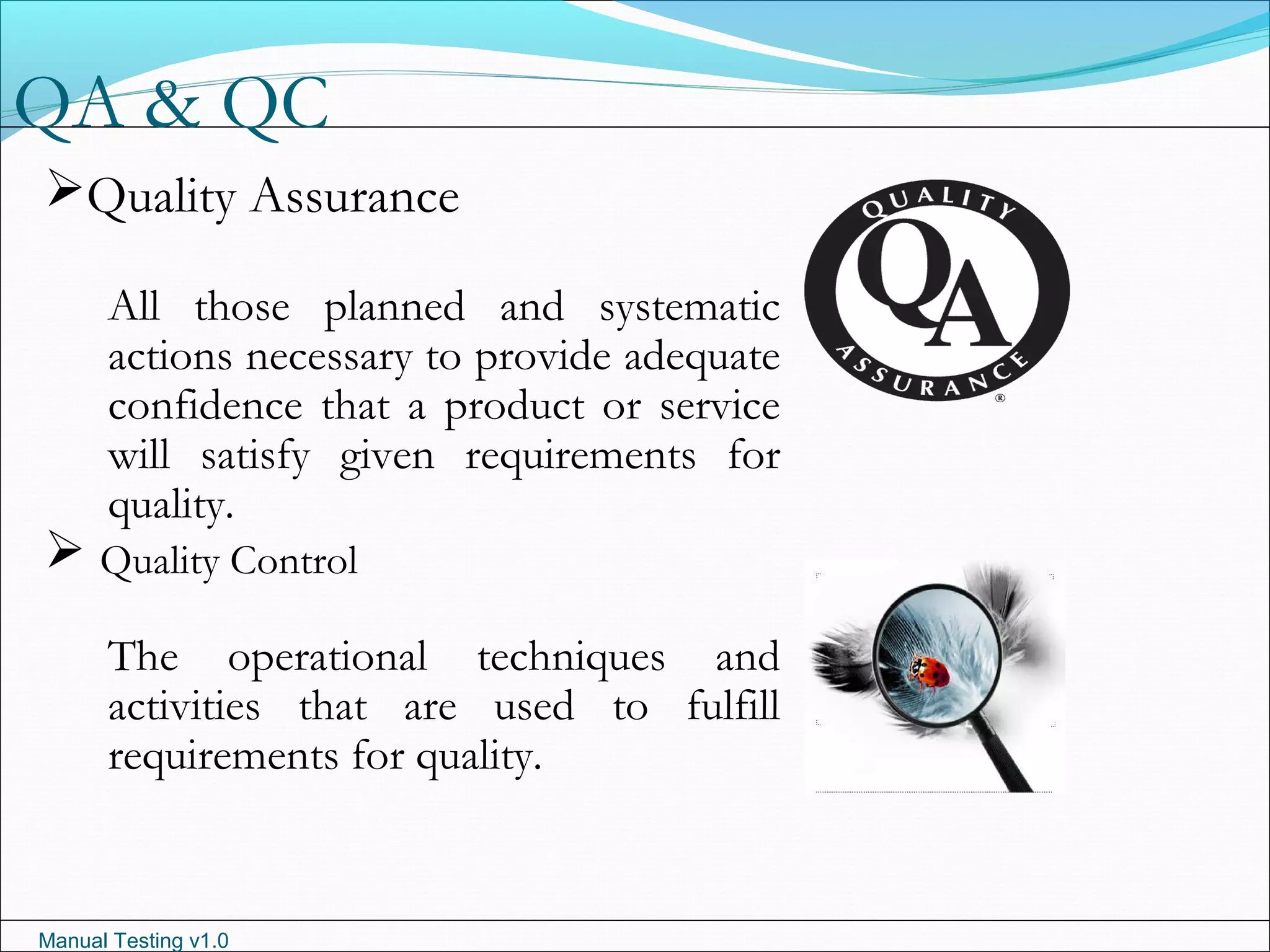 QA & QC

➢Quality Assurance

All those planned and systematic actions necessary to provide adequate confidence that a product or service will satisfy given requirements for quality.

QUALITY
QA
ASSURANCE
®

➢ Quality Control

The operational techniques and activities that are used to fulfill requirements for quality.

Manual Testing v1.0